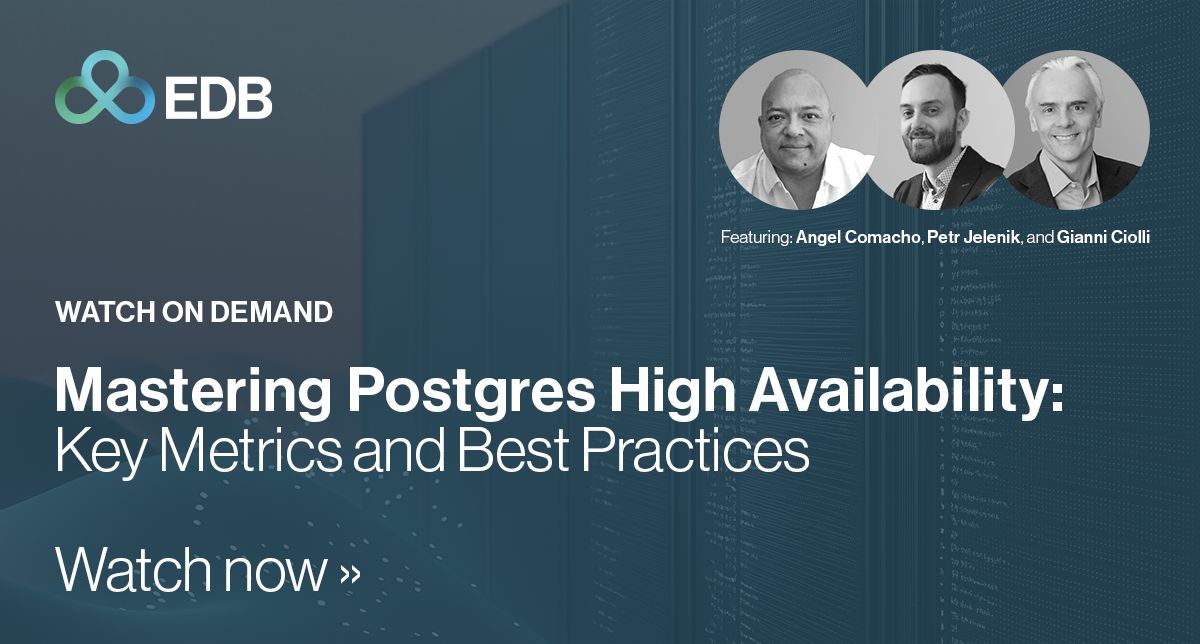 EDB

Featuring: Angel Comacho, Petr Jelenik, and Gianni Ciolli

WATCH ON DEMAND

Mastering Postgres High Availability: Key Metrics and Best Practices

Watch now »